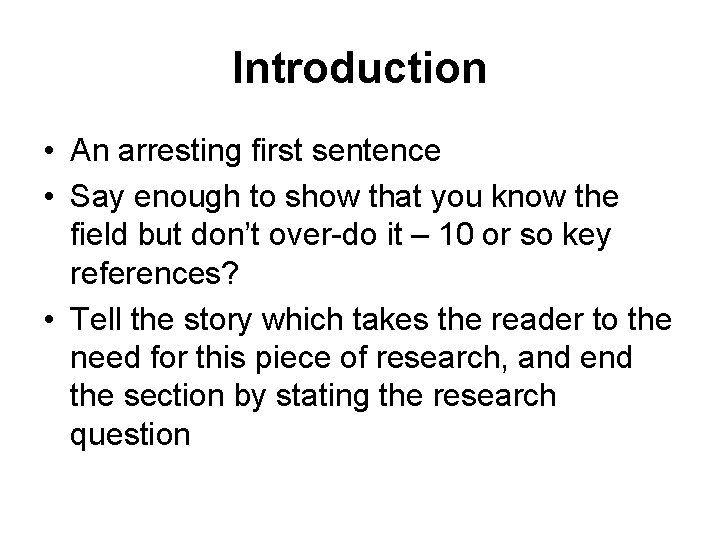 Introduction

• An arresting first sentence
• Say enough to show that you know the field but don’t over-do it – 10 or so key references?
• Tell the story which takes the reader to the need for this piece of research, and end the section by stating the research question